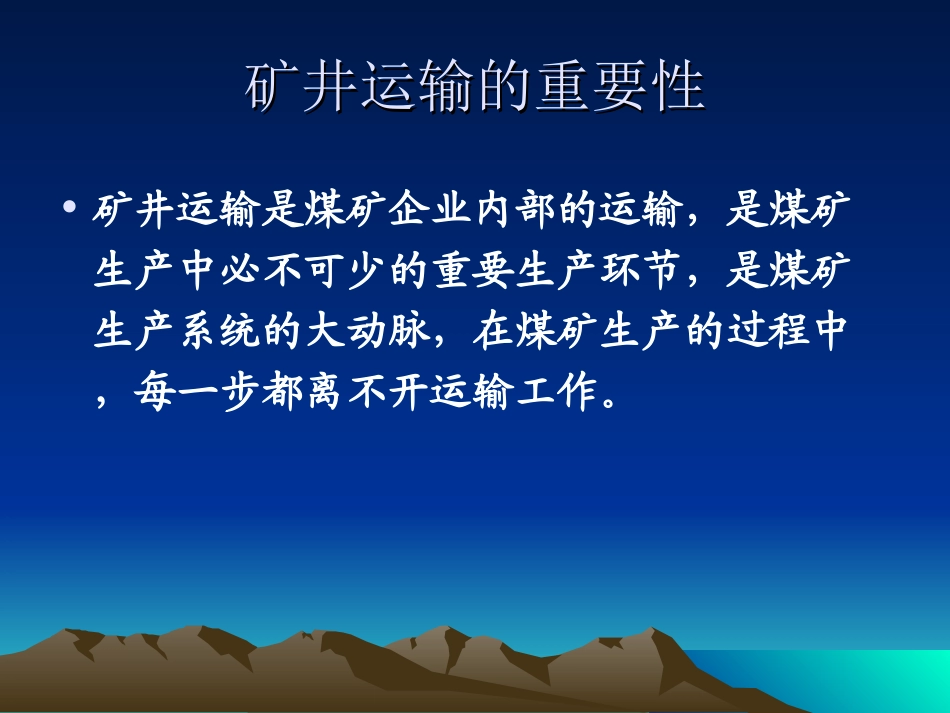 矿井运输的重要性

• 矿井运输是煤矿企业内部的运输，是煤矿生产中必不可少的重要生产环节，是煤矿生产系统的大动脉，在煤矿生产的过程中，每一步都离不开运输工作。